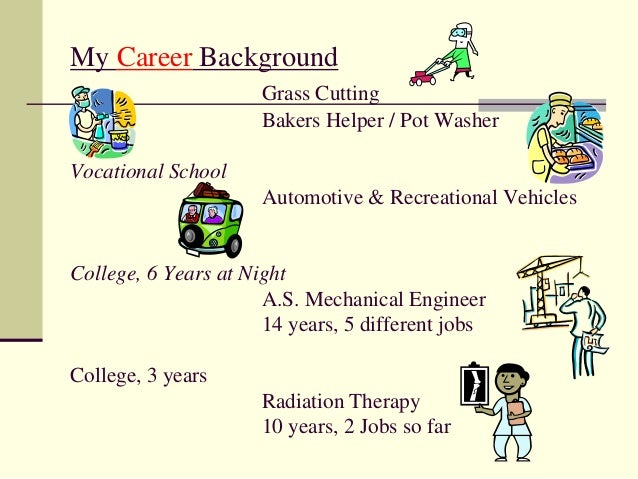 My Career Background

Grass Cutting
Bakers Helper / Pot Washer

Vocational School

Automotive & Recreational Vehicles

College, 6 Years at Night

A.S. Mechanical Engineer
14 years, 5 different jobs

College, 3 years

Radiation Therapy
10 years, 2 Jobs so far